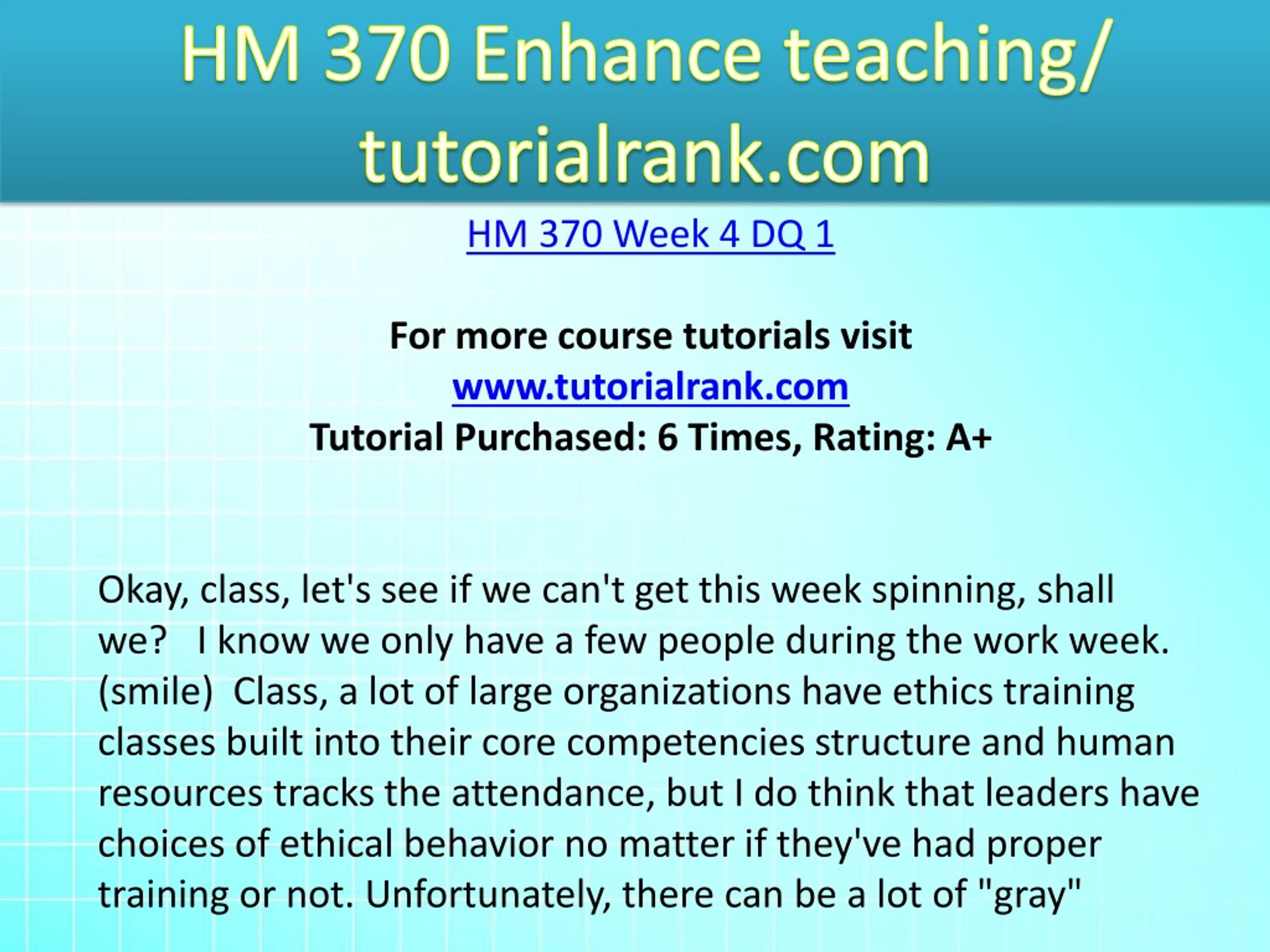 HM 370 Enhance teaching/ tutorialrank.com

HM 370 Week 4 DQ 1

For more course tutorials visit
www.tutorialrank.com
Tutorial Purchased: 6 Times, Rating: A+

Okay, class, let's see if we can't get this week spinning, shall we?   I know we only have a few people during the work week. (smile)  Class, a lot of large organizations have ethics training classes built into their core competencies structure and human resources tracks the attendance, but I do think that leaders have choices of ethical behavior no matter if they've had proper training or not. Unfortunately, there can be a lot of "gray"